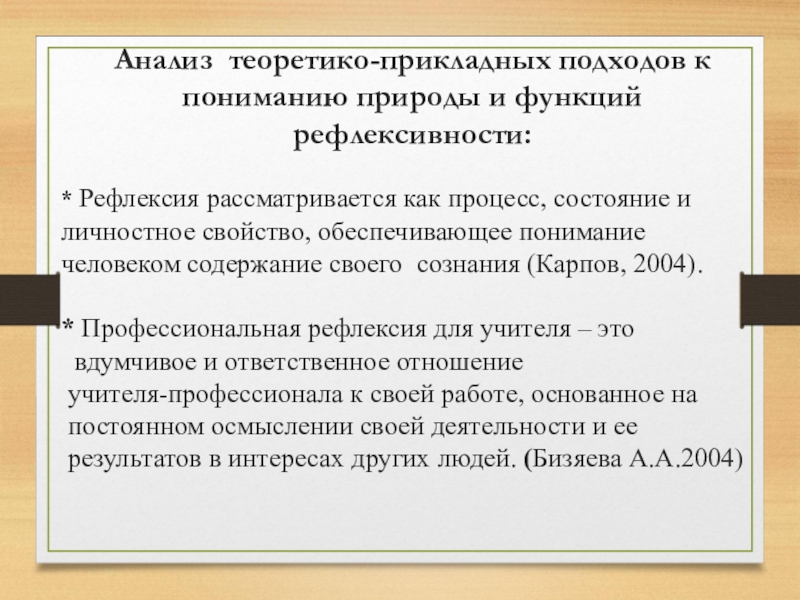 Анализ теоретико-прикладных подходов к пониманию природы и функций рефлексивности:

* Рефлексия рассматривается как процесс, состояние и личностное свойство, обеспечивающее понимание человеком содержание своего сознания (Карпов, 2004).

* Профессиональная рефлексия для учителя – это вдумчивое и ответственное отношение учителя-профессионала к своей работе, основанное на постоянном осмыслении своей деятельности и ее результатов в интересах других людей. (Бизяева А.А.2004)